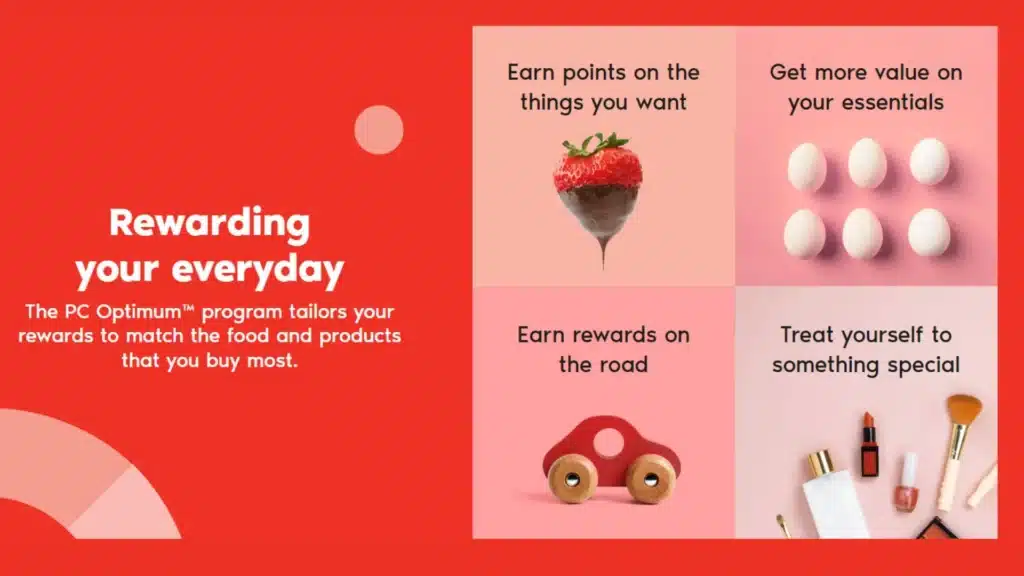 Rewarding your everyday

The PC Optimum™ program tailors your rewards to match the food and products that you buy most.

Earn points on the things you want

Get more value on your essentials

Earn rewards on the road

Treat yourself to something special